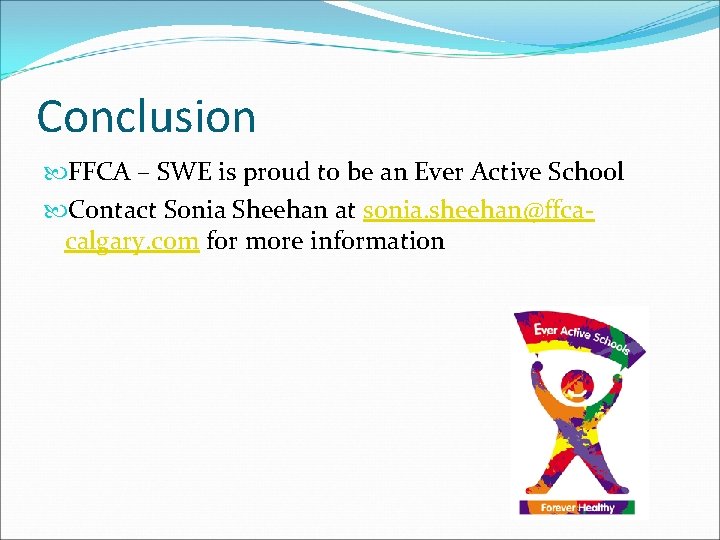 Conclusion

FFCA – SWE is proud to be an Ever Active School

Contact Sonia Sheehan at sonia.sheehan@ffca-calgary.com for more information

Ever Active Schools

Forever Healthy